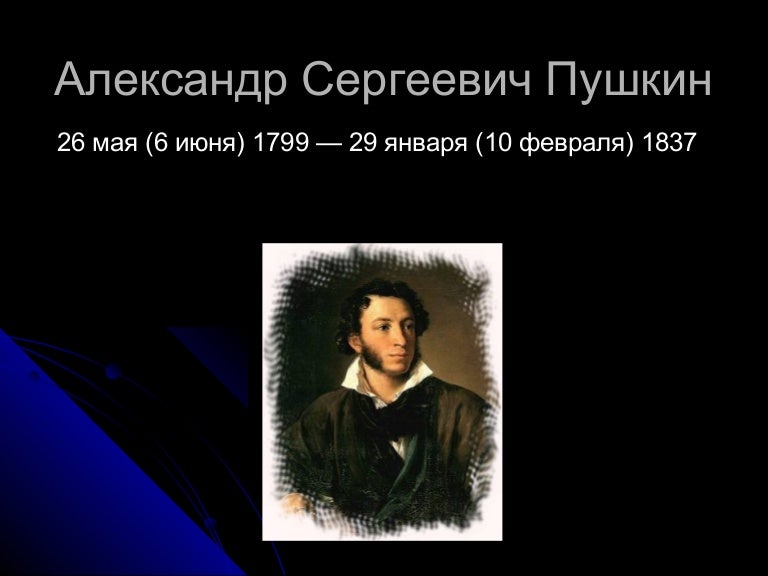 Александр Сергеевич Пушкин

26 мая (6 июня) 1799 — 29 января (10 февраля) 1837